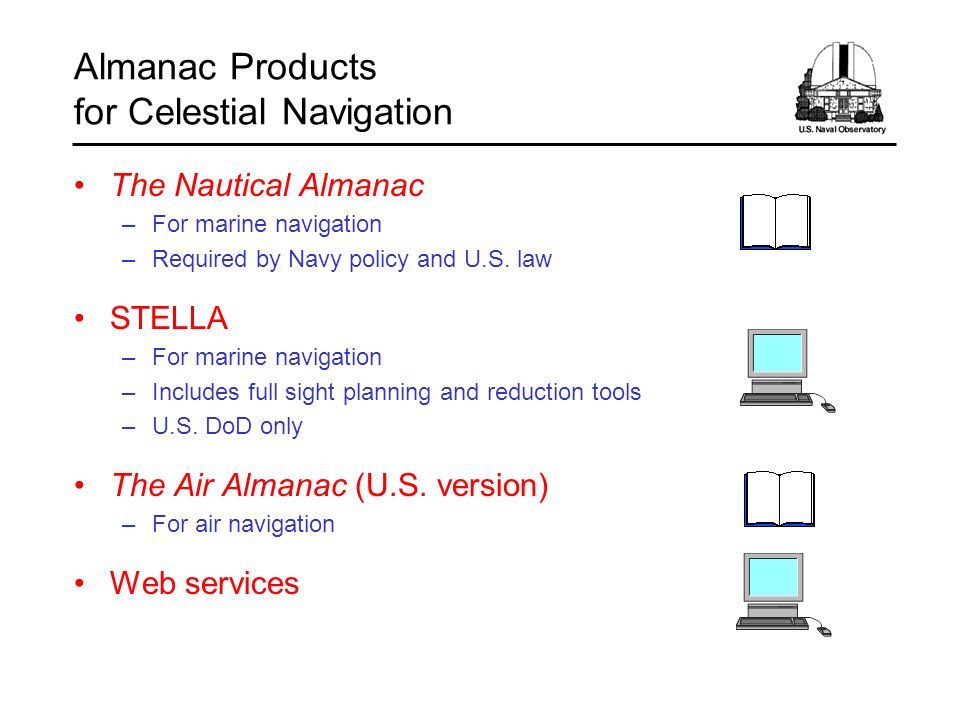 Almanac Products
for Celestial Navigation

U.S. Naval Observatory

• The Nautical Almanac
– For marine navigation
– Required by Navy policy and U.S. law

• STELLA
– For marine navigation
– Includes full sight planning and reduction tools
– U.S. DoD only

• The Air Almanac (U.S. version)
– For air navigation

• Web services